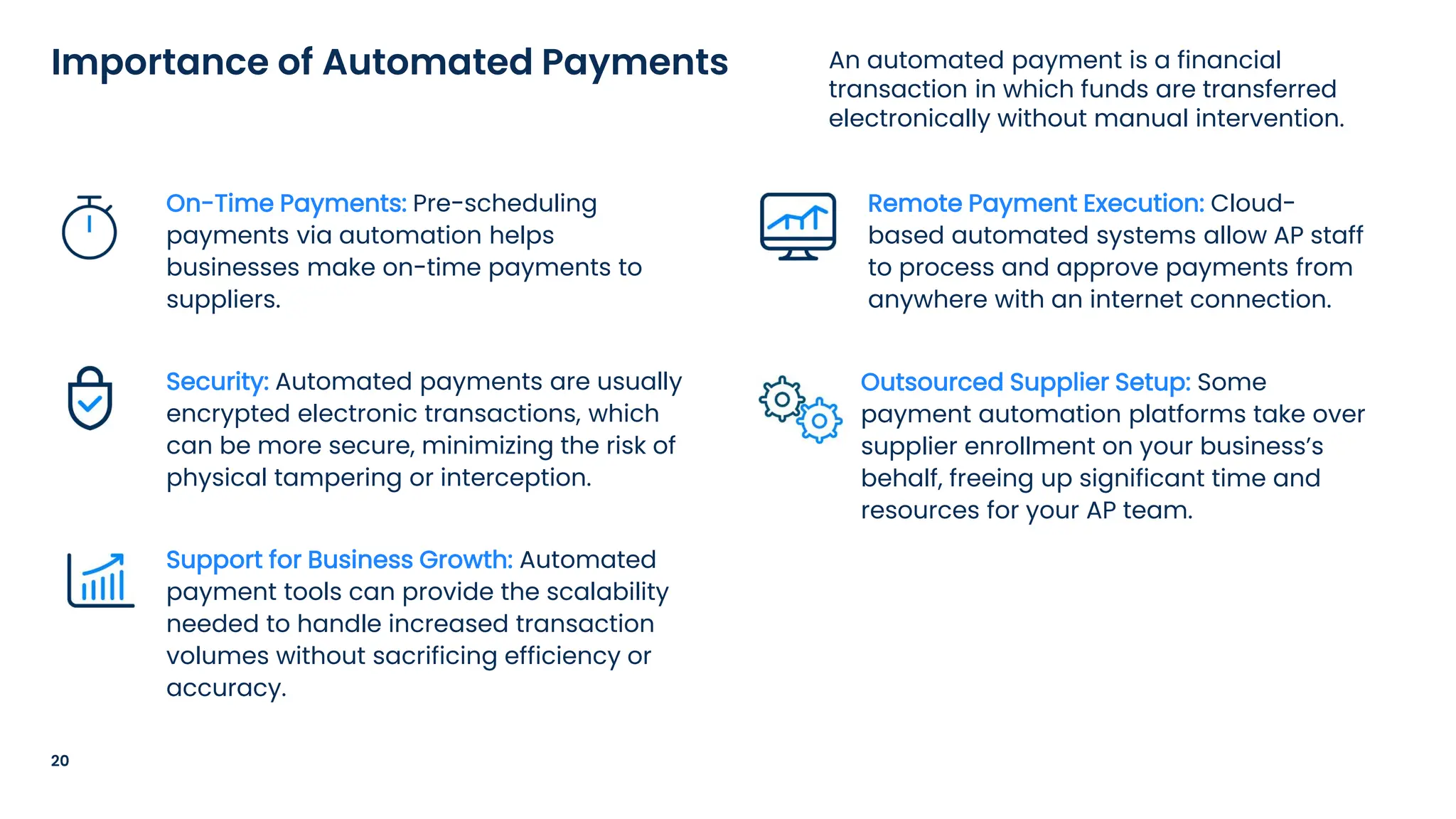 Importance of Automated Payments

An automated payment is a financial transaction in which funds are transferred electronically without manual intervention.

On-Time Payments: Pre-scheduling payments via automation helps businesses make on-time payments to suppliers.

Security: Automated payments are usually encrypted electronic transactions, which can be more secure, minimizing the risk of physical tampering or interception.

Support for Business Growth: Automated payment tools can provide the scalability needed to handle increased transaction volumes without sacrificing efficiency or accuracy.

Remote Payment Execution: Cloud-based automated systems allow AP staff to process and approve payments from anywhere with an internet connection.

Outsourced Supplier Setup: Some payment automation platforms take over supplier enrollment on your business's behalf, freeing up significant time and resources for your AP team.

20